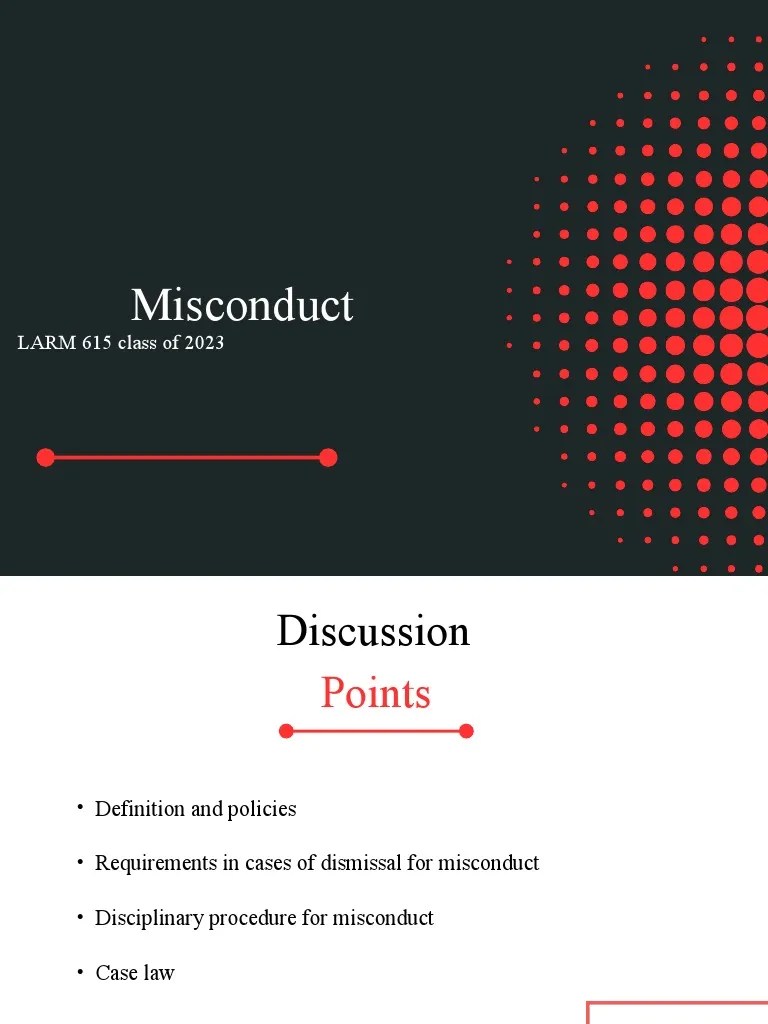 Misconduct

LARM 615 class of 2023

Discussion

Points

• Definition and policies

• Requirements in cases of dismissal for misconduct

• Disciplinary procedure for misconduct

• Case law